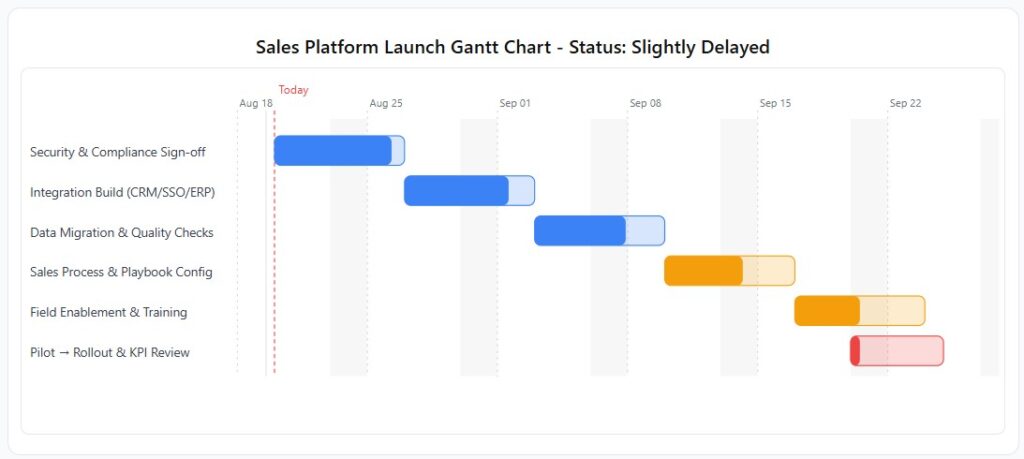 Sales Platform Launch Gantt Chart - Status: Slightly Delayed

Today

Aug 18
Aug 25
Sep 01
Sep 08
Sep 15
Sep 22

Security & Compliance Sign-off
Integration Build (CRM/SSO/ERP)
Data Migration & Quality Checks
Sales Process & Playbook Config
Field Enablement & Training
Pilot → Rollout & KPI Review